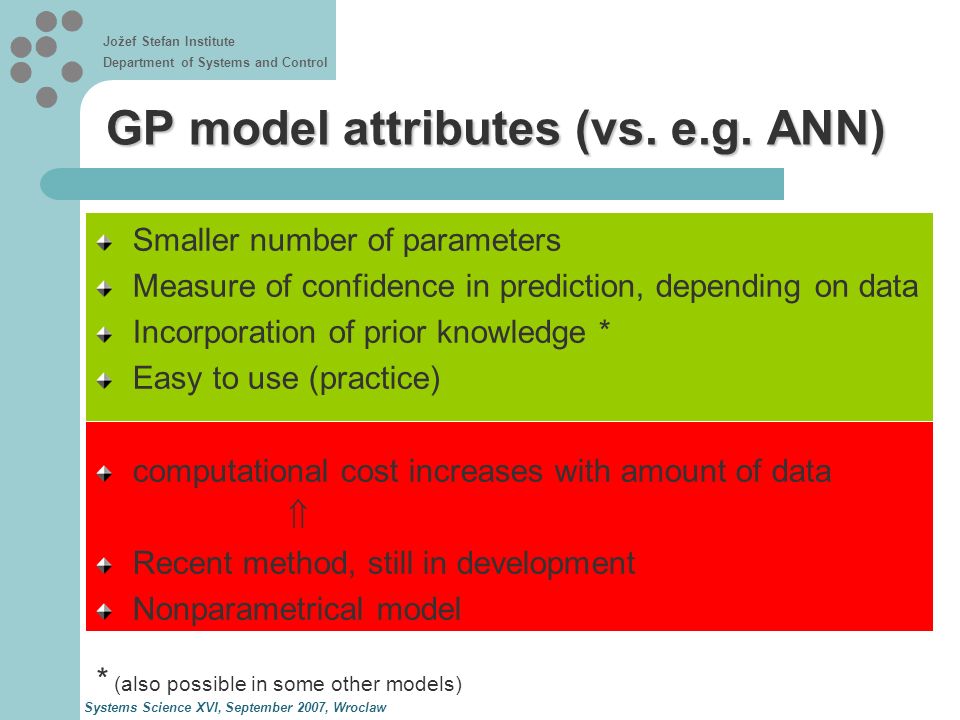 Jožef Stefan Institute
Department of Systems and Control

GP model attributes (vs. e.g. ANN)

Smaller number of parameters
Measure of confidence in prediction, depending on data
Incorporation of prior knowledge *
Easy to use (practice)

computational cost increases with amount of data
$\Uparrow$
Recent method, still in development
Nonparametrical model

* (also possible in some other models)

Systems Science XVI, September 2007, Wroclaw